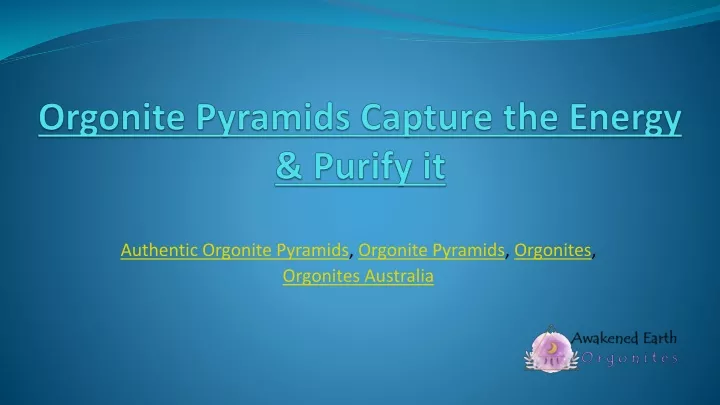 Orgonite Pyramids Capture the Energy & Purify it

Authentic Orgonite Pyramids, Orgonite Pyramids, Orgonites, Orgonites Australia

Awakened Earth
Orgonites